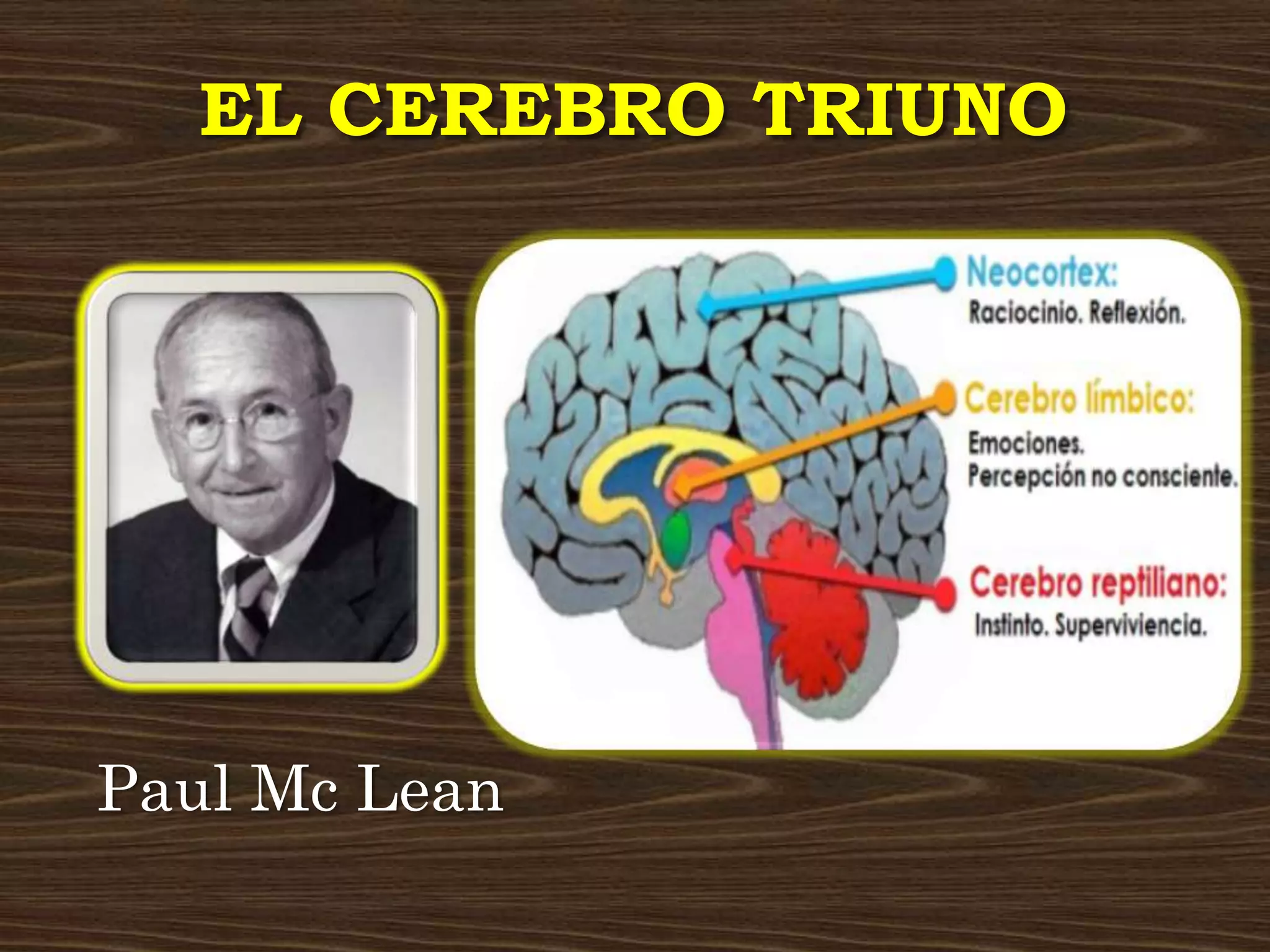 EL CEREBRO TRIUNO

Neocortex:
Raciocinio. Reflexión.

Cerebro límbico:
Emociones.
Percepción no consciente.

Cerebro reptiliano:
Instinto. Superviviencia.

Paul Mc Lean